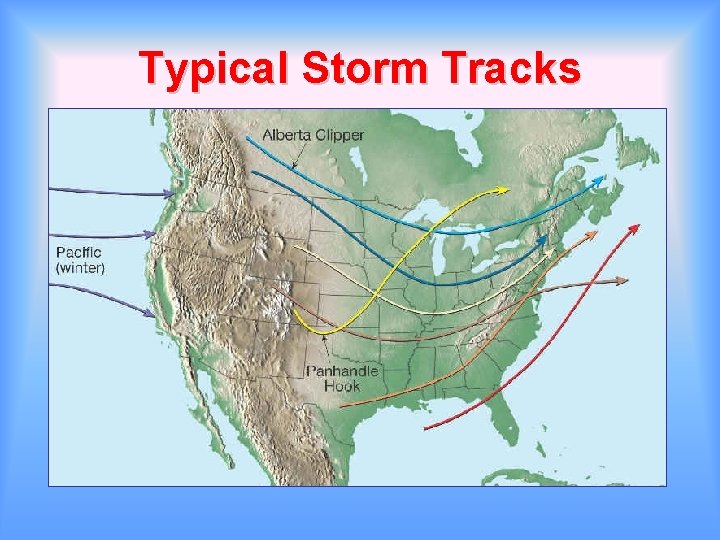 Typical Storm Tracks

Alberta Clipper

Pacific (winter)

Panhandle Hook